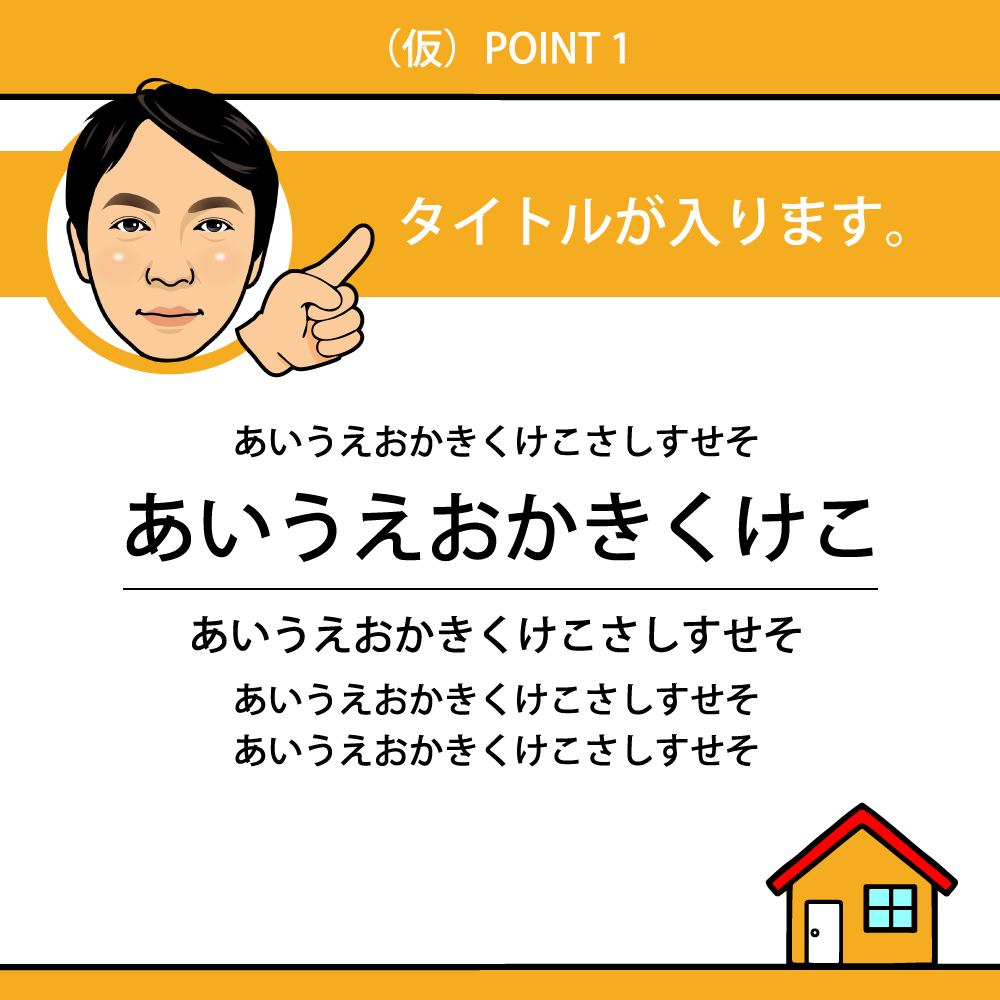 （仮）POINT 1

タイトルが入ります。

あいうえおかきくけこさしすせそ

あいうえおかきくけこ

あいうえおかきくけこさしすせそ

あいうえおかきくけこさしすせそ
あいうえおかきくけこさしすせそ